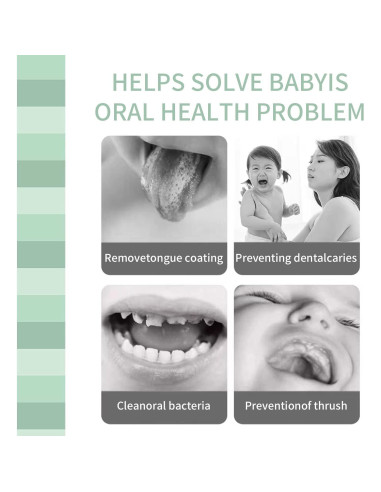 HELPS SOLVE BABYIS ORAL HEALTH PROBLEM

Removetongue coating

Preventing dentalcaries

Cleanoral bacteria

Preventionof thrush